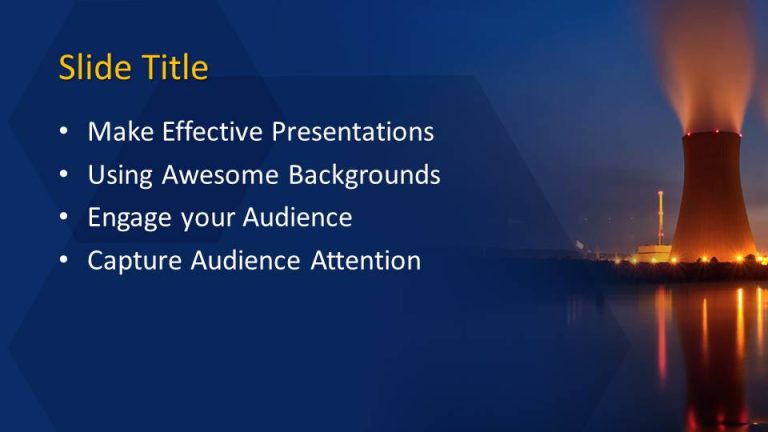 Slide Title

• Make Effective Presentations
• Using Awesome Backgrounds
• Engage your Audience
• Capture Audience Attention